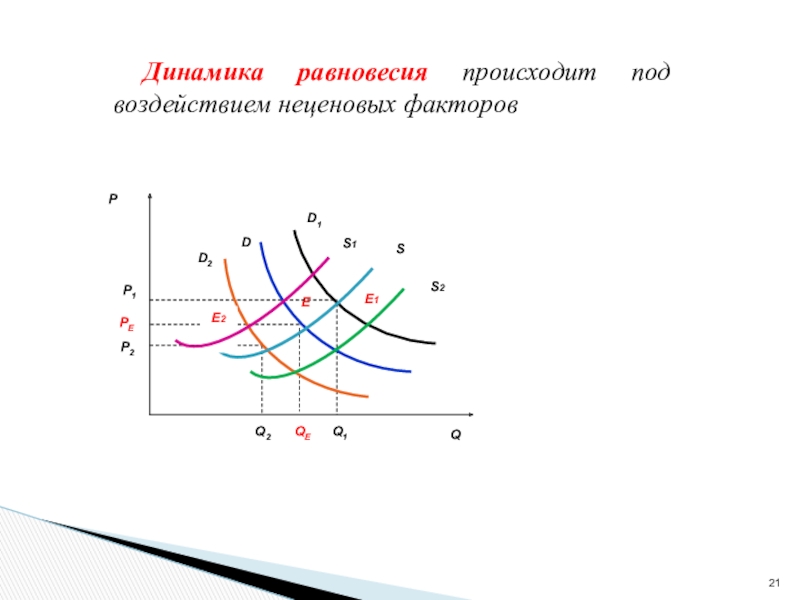 Динамика равновесия происходит под воздействием неценовых факторов

P

$D_1$

D

S1

S

$D_2$

S2

$P_1$

E

E1

$P_E$

E2

$P_2$

$Q_2$ $Q_E$ $Q_1$ Q

21